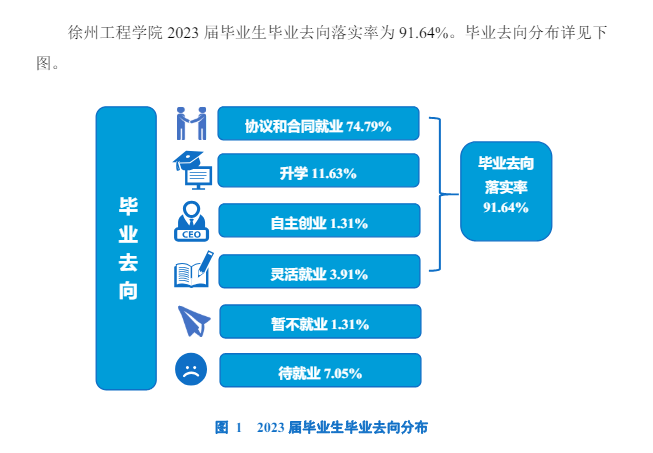 徐州工程学院 2023 届毕业生毕业去向落实率为 91.64%。毕业去向分布详见下图。

毕业去向

CEO

协议和合同就业 74.79%

升学 11.63%

自主创业 1.31%

灵活就业 3.91%

暂不就业 1.31%

待就业 7.05%

毕业去向落实率 91.64%

图 1 2023 届毕业生毕业去向分布